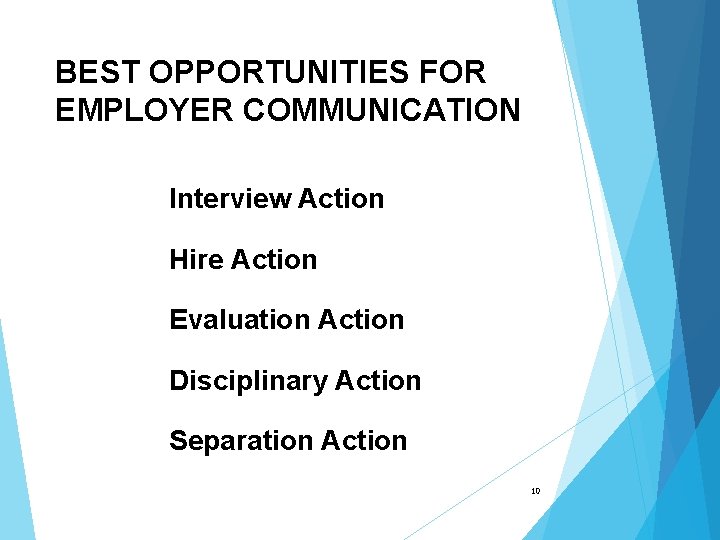 BEST OPPORTUNITIES FOR EMPLOYER COMMUNICATION

Interview Action

Hire Action

Evaluation Action

Disciplinary Action

Separation Action

10